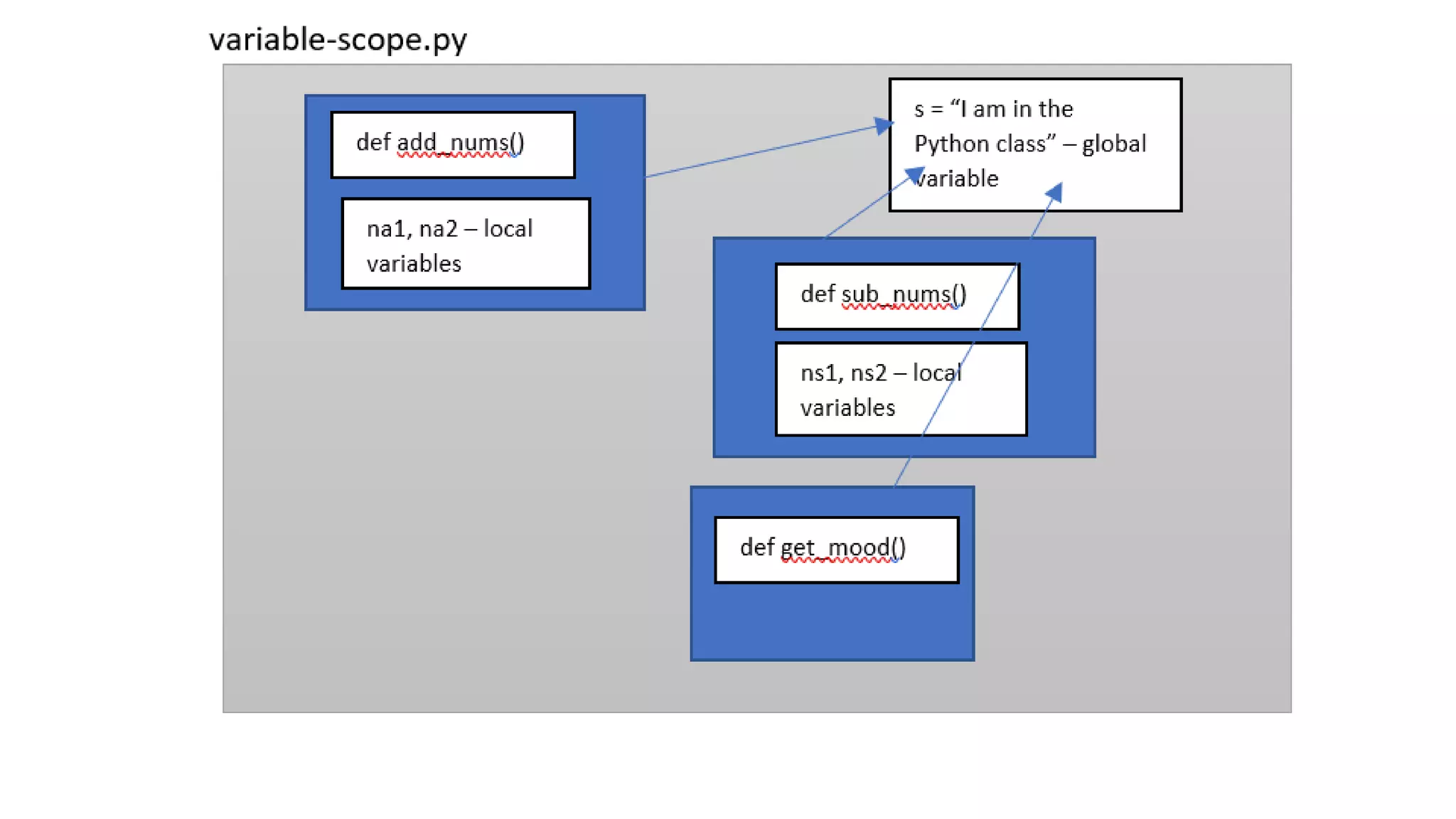 variable-scope.py

def add_nums()

na1, na2 – local variables

s = “I am in the Python class” – global variable

def sub_nums()

ns1, ns2 – local variables

def get_mood()